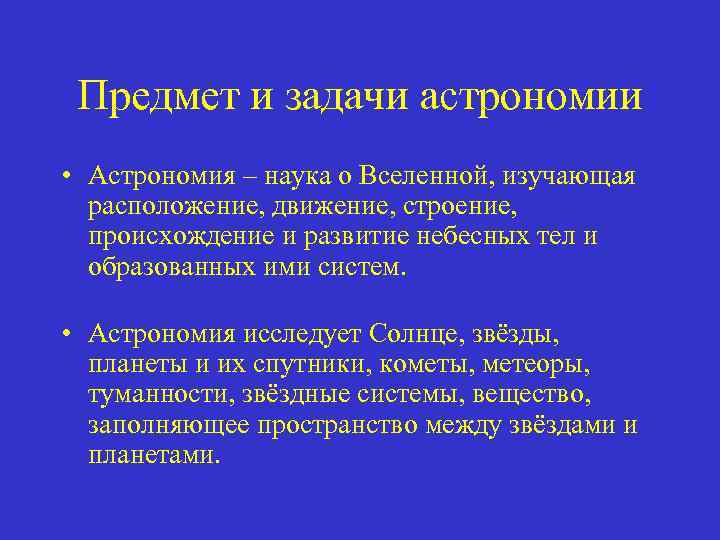 Предмет и задачи астрономии

• Астрономия – наука о Вселенной, изучающая расположение, движение, строение, происхождение и развитие небесных тел и образованных ими систем.

• Астрономия исследует Солнце, звёзды, планеты и их спутники, кометы, метеоры, туманности, звёздные системы, вещество, заполняющее пространство между звёздами и планетами.